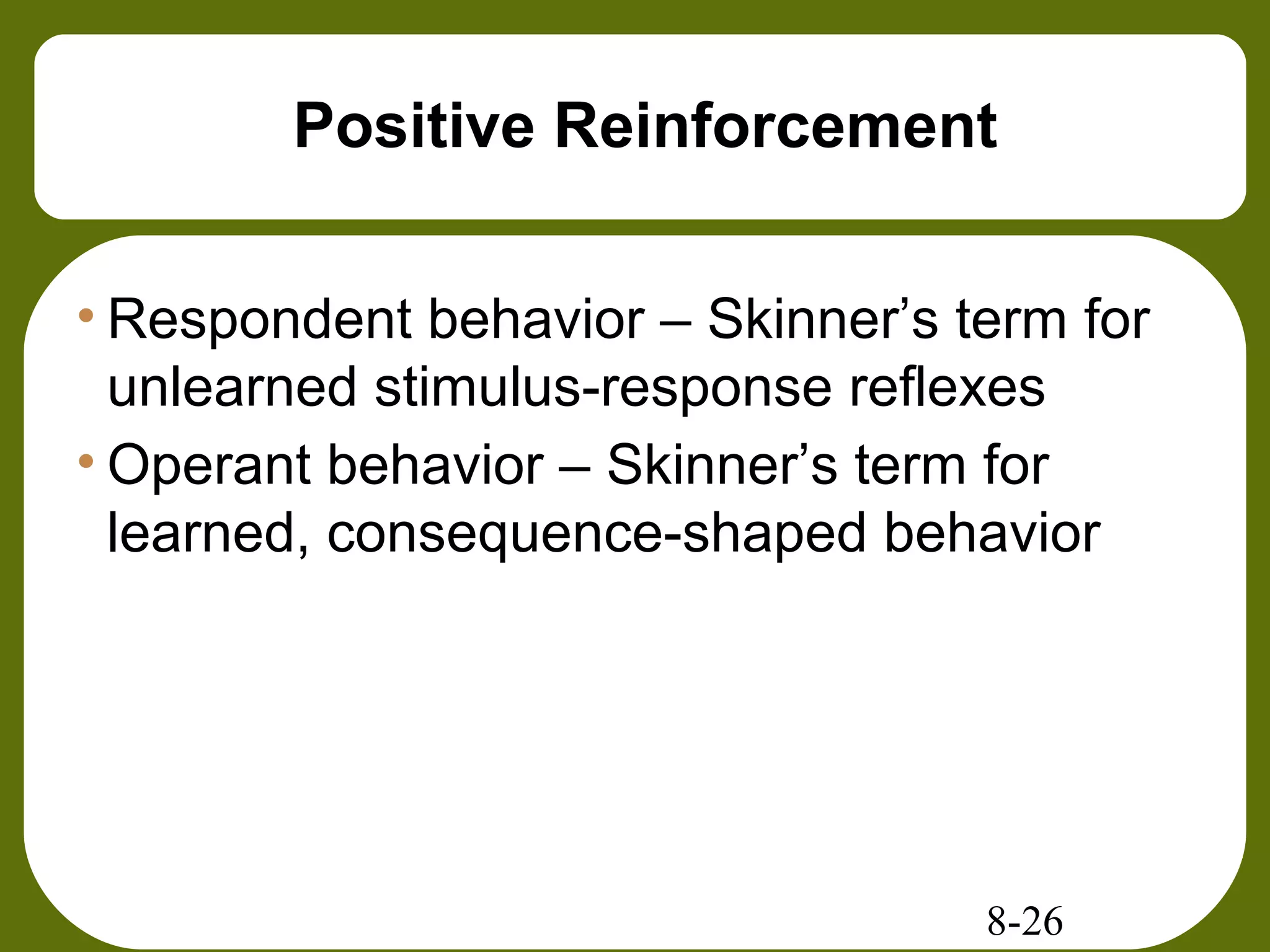 Positive Reinforcement

• Respondent behavior – Skinner’s term for unlearned stimulus-response reflexes
• Operant behavior – Skinner’s term for learned, consequence-shaped behavior

8-26